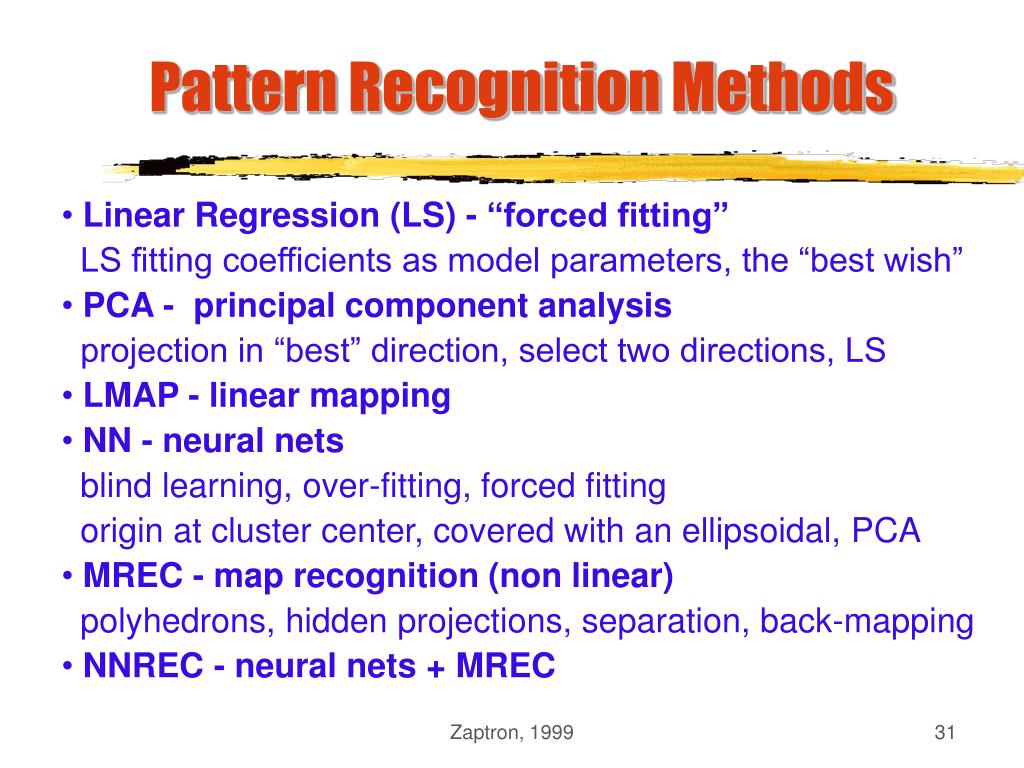 Pattern Recognition Methods

• Linear Regression (LS) - “forced fitting”
LS fitting coefficients as model parameters, the “best wish”

• PCA - principal component analysis
projection in “best” direction, select two directions, LS

• LMAP - linear mapping

• NN - neural nets
blind learning, over-fitting, forced fitting
origin at cluster center, covered with an ellipsoidal, PCA

• MREC - map recognition (non linear)
polyhedrons, hidden projections, separation, back-mapping

• NNREC - neural nets + MREC

Zaptron, 1999

31